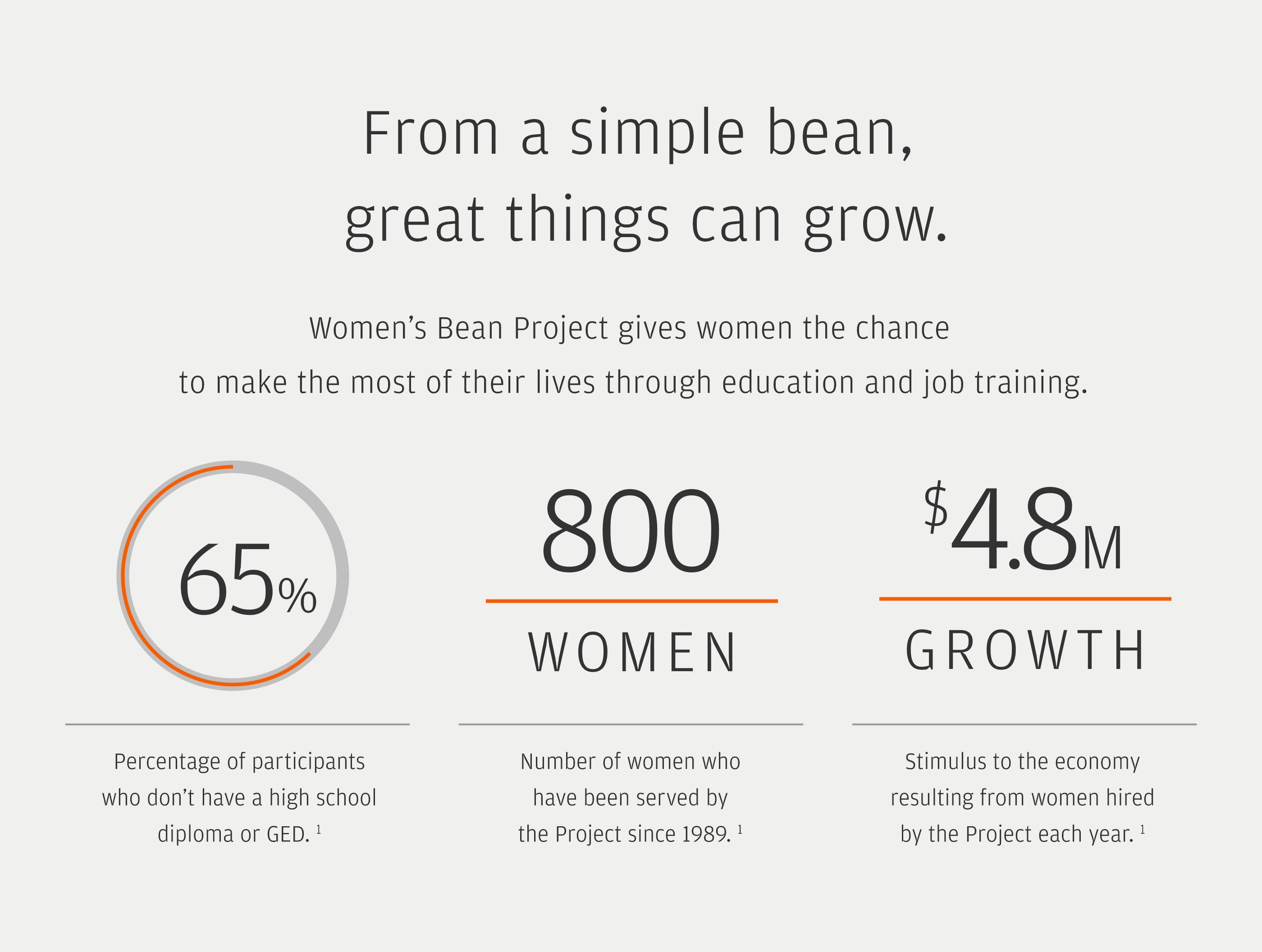 From a simple bean, great things can grow.

Women's Bean Project gives women the chance to make the most of their lives through education and job training.

65%

Percentage of participants who don't have a high school diploma or GED. $^1$

800

WOMEN

Number of women who have been served by the Project since 1989. $^1$

$4.8M

GROWTH

Stimulus to the economy resulting from women hired by the Project each year. $^1$